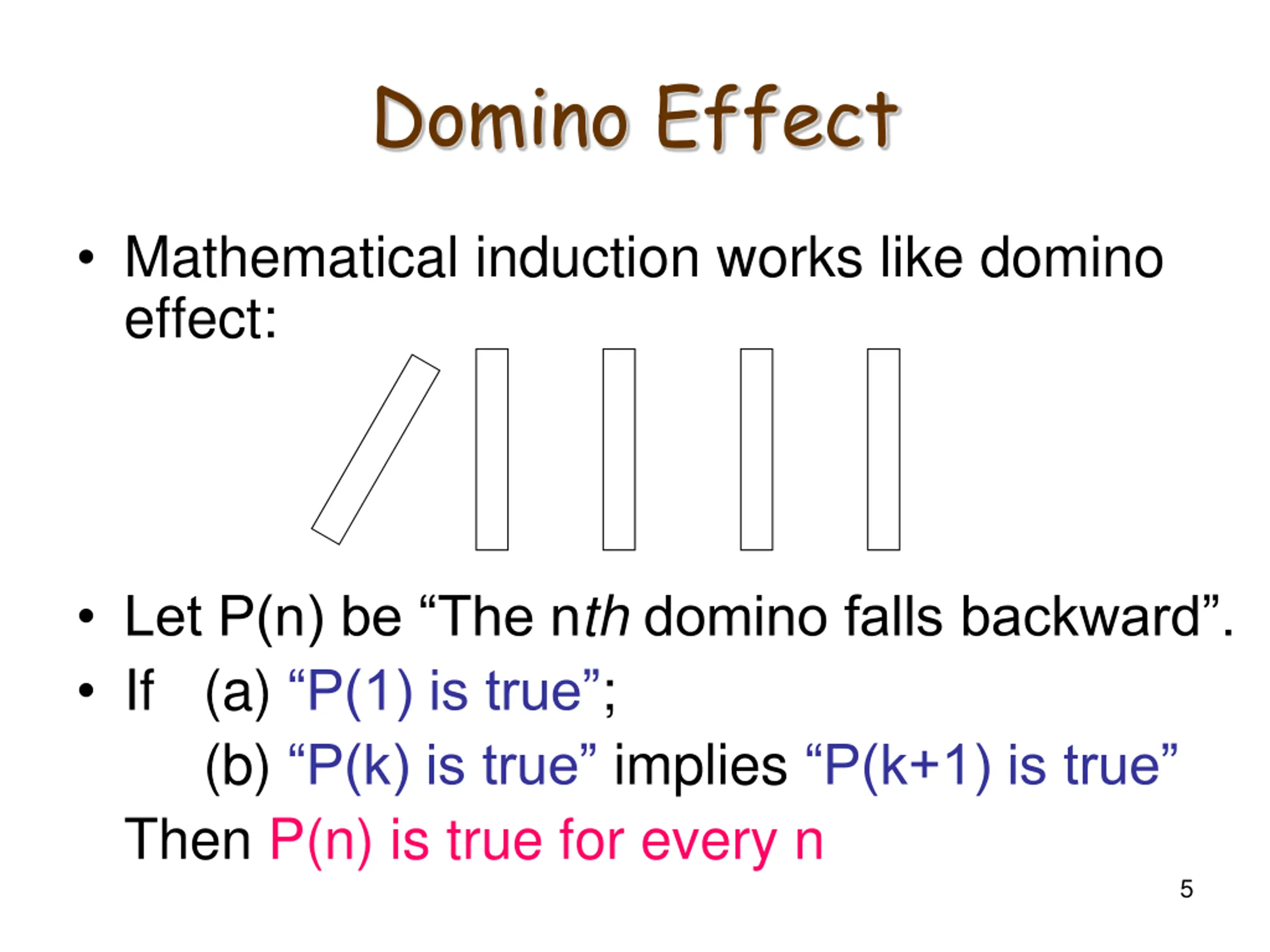 Domino Effect

• Mathematical induction works like domino effect:

• Let P(n) be “The nth domino falls backward”.
• If (a) “P(1) is true”;
(b) “P(k) is true” implies “P(k+1) is true”
Then P(n) is true for every n

5